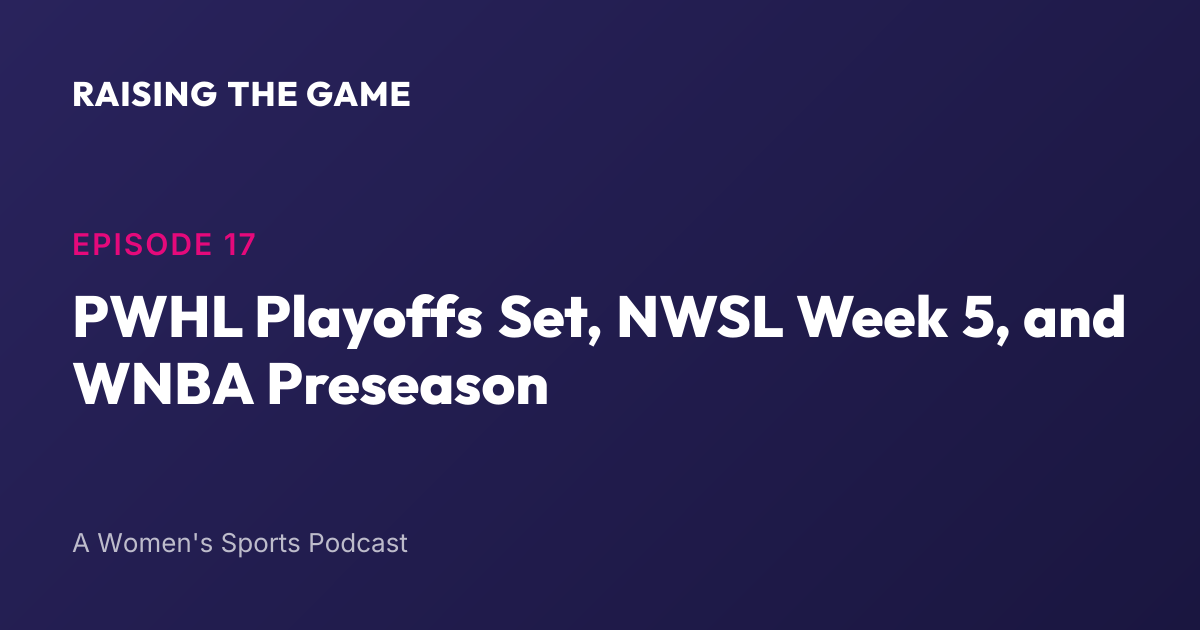 RAISING THE GAME

EPISODE 17

PWHL Playoffs Set, NWSL Week 5, and WNBA Preseason

A Women's Sports Podcast